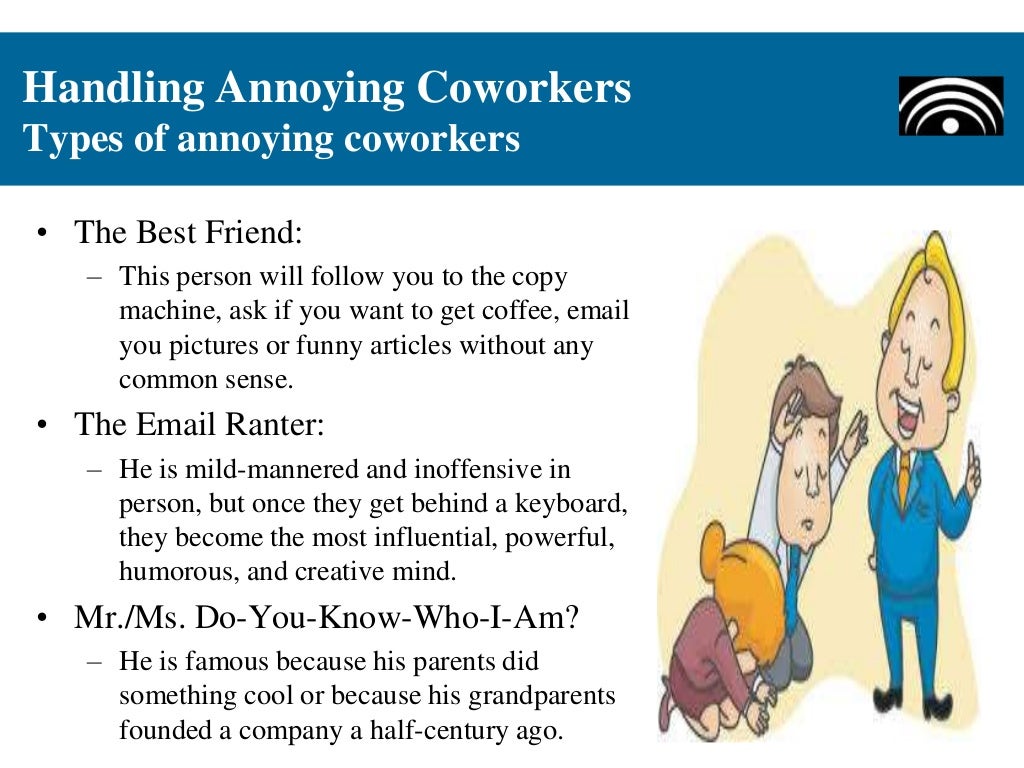 Handling Annoying Coworkers
Types of annoying coworkers

• The Best Friend:
– This person will follow you to the copy machine, ask if you want to get coffee, email you pictures or funny articles without any common sense.
• The Email Ranter:
– He is mild-mannered and inoffensive in person, but once they get behind a keyboard, they become the most influential, powerful, humorous, and creative mind.
• Mr./Ms. Do-You-Know-Who-I-Am?
– He is famous because his parents did something cool or because his grandparents founded a company a half-century ago.